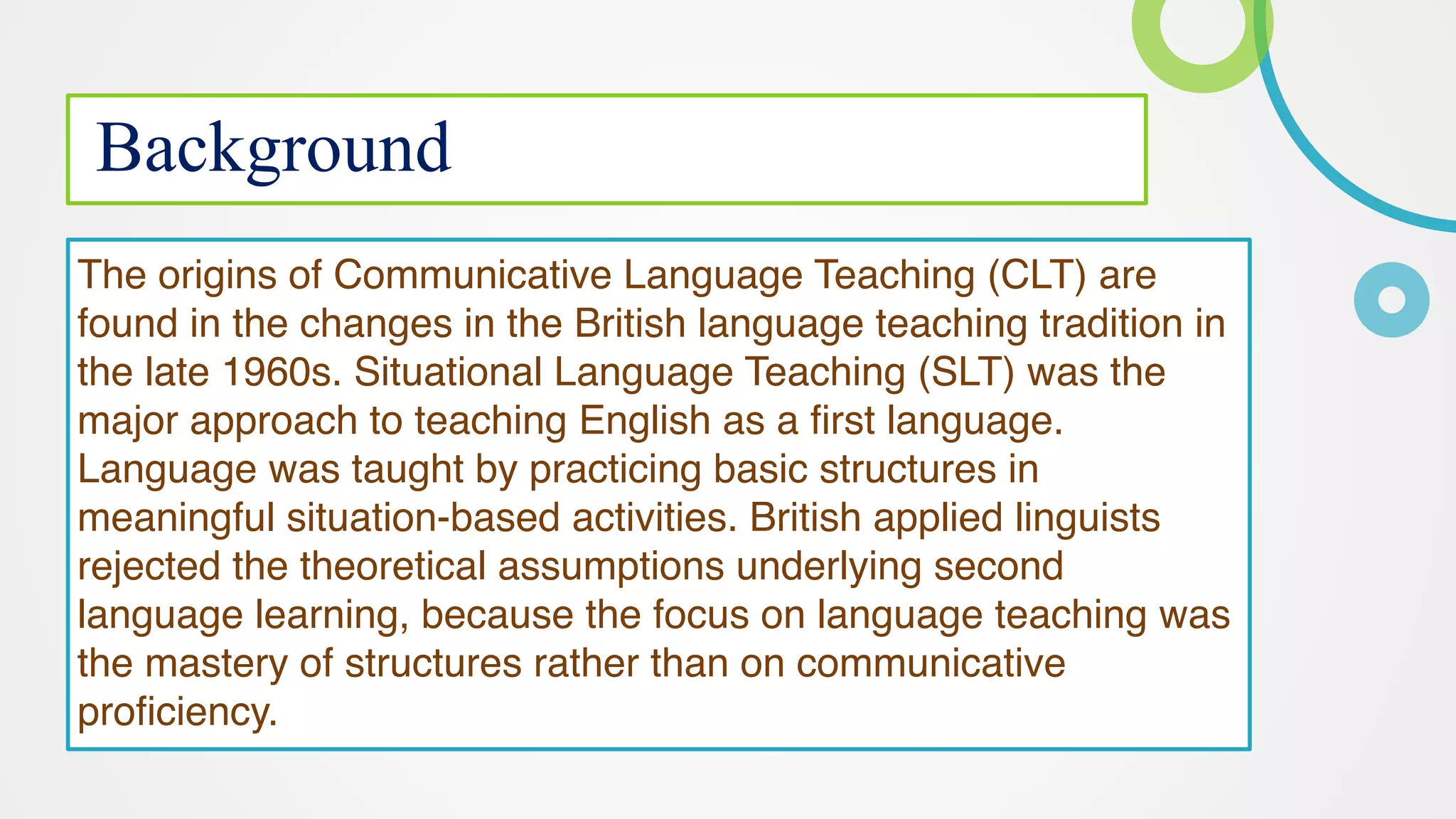 Background

The origins of Communicative Language Teaching (CLT) are found in the changes in the British language teaching tradition in the late 1960s. Situational Language Teaching (SLT) was the major approach to teaching English as a first language. Language was taught by practicing basic structures in meaningful situation-based activities. British applied linguists rejected the theoretical assumptions underlying second language learning, because the focus on language teaching was the mastery of structures rather than on communicative proficiency.